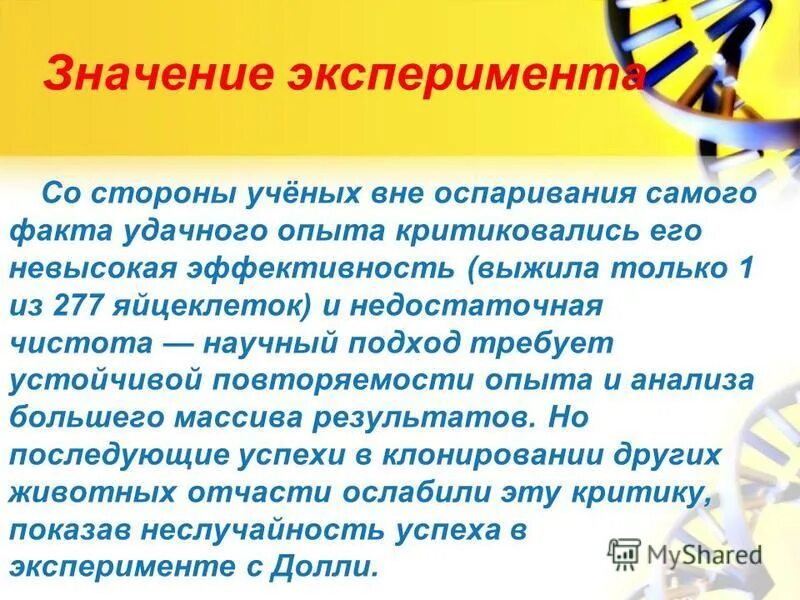 Значение эксперимента

Со стороны учёных вне оспаривания самого факта удачного опыта критиковались его невысокая эффективность (выжила только 1 из 277 яйцеклеток) и недостаточная чистота — научный подход требует устойчивой повторяемости опыта и анализа большего массива результатов. Но последующие успехи в клонировании других животных отчасти ослабили эту критику, показав неслучайность успеха в эксперименте с Долли.

MyShared